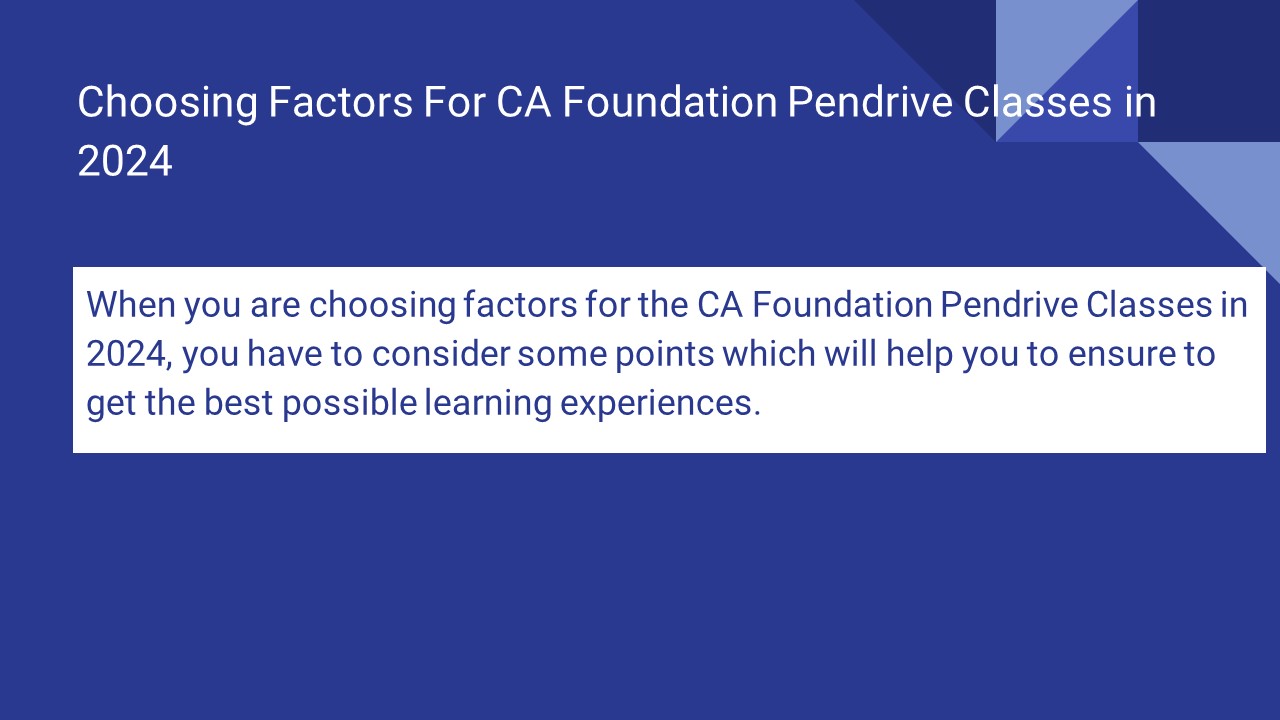 Choosing Factors For CA Foundation Pendrive Classes in 2024

When you are choosing factors for the CA Foundation Pendrive Classes in 2024, you have to consider some points which will help you to ensure to get the best possible learning experiences.